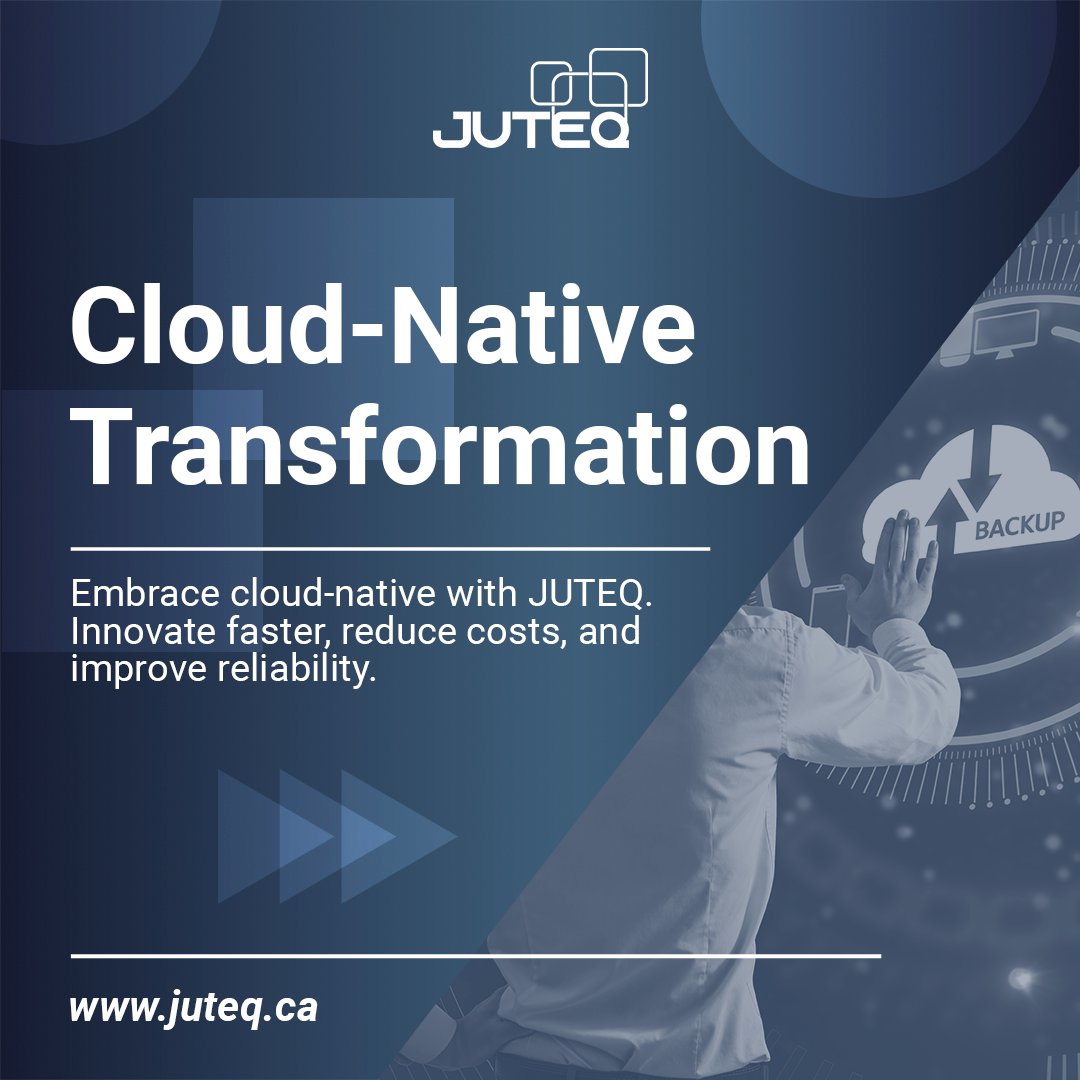 JUTEQ

Cloud-Native Transformation

BACKUP

Embrace cloud-native with JUTEQ. Innovate faster, reduce costs, and improve reliability.

www.juteq.ca